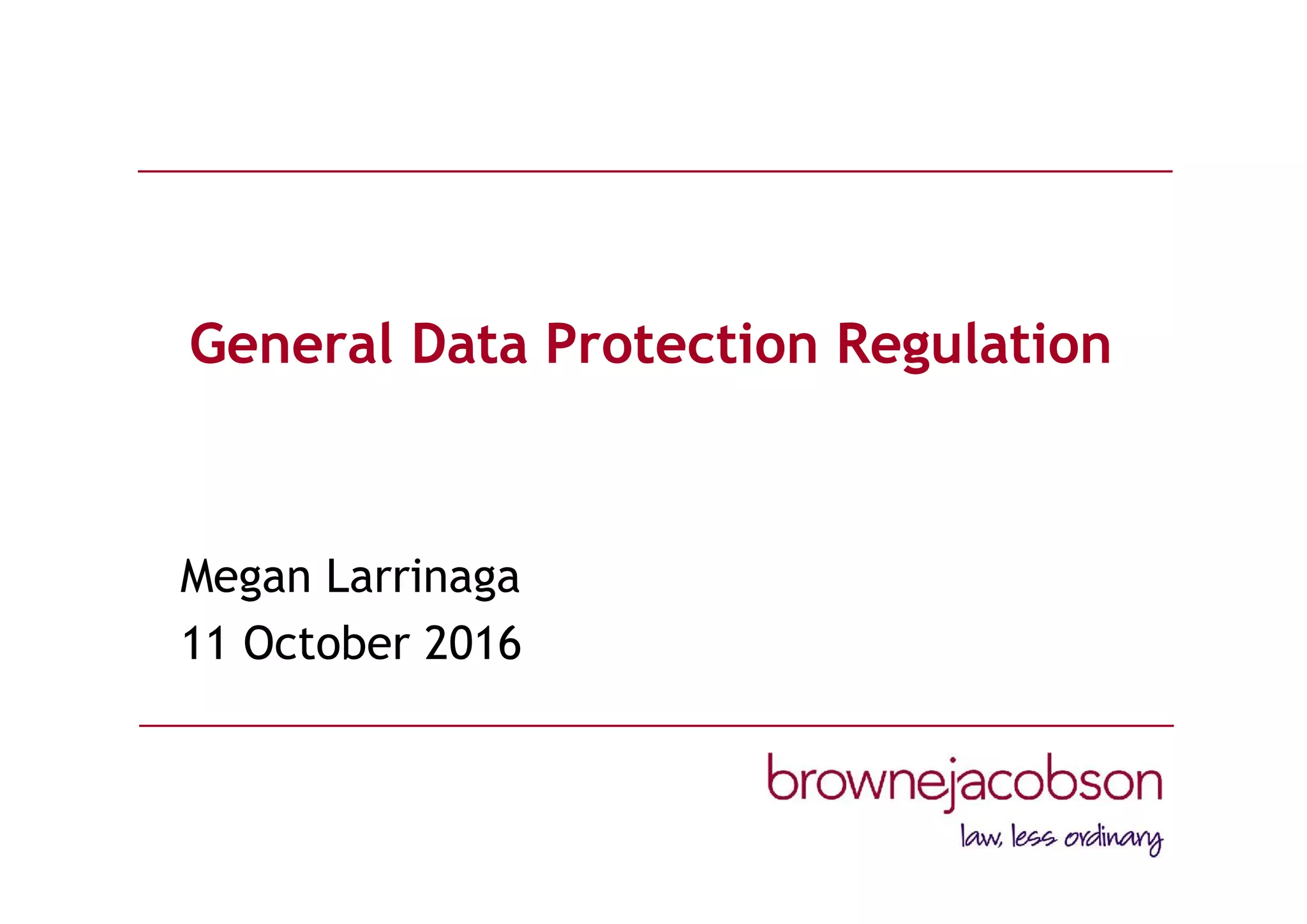 General Data Protection Regulation

Megan Larrinaga
11 October 2016

brownejacobson
law, less ordinary